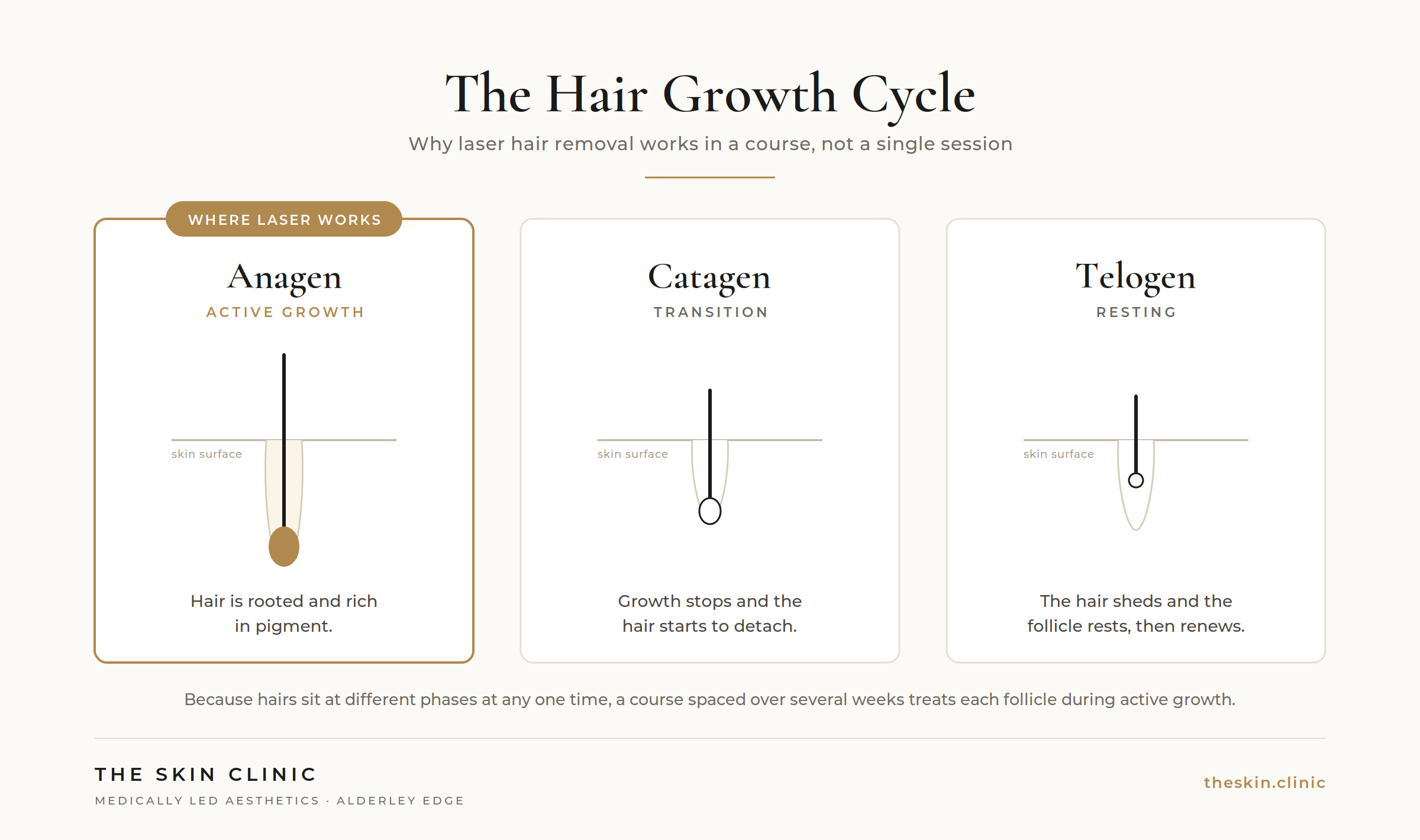 The Hair Growth Cycle

Why laser hair removal works in a course, not a single session

WHERE LASER WORKS

Anagen

ACTIVE GROWTH

skin surface

Hair is rooted and rich in pigment.

Catagen

TRANSITION

skin surface

Growth stops and the hair starts to detach.

Telogen

RESTING

skin surface

The hair sheds and the follicle rests, then renews.

Because hairs sit at different phases at any one time, a course spaced over several weeks treats each follicle during active growth.

THE SKIN CLINIC

MEDICALLY LED AESTHETICS · ALDERLEY EDGE

theskin.clinic